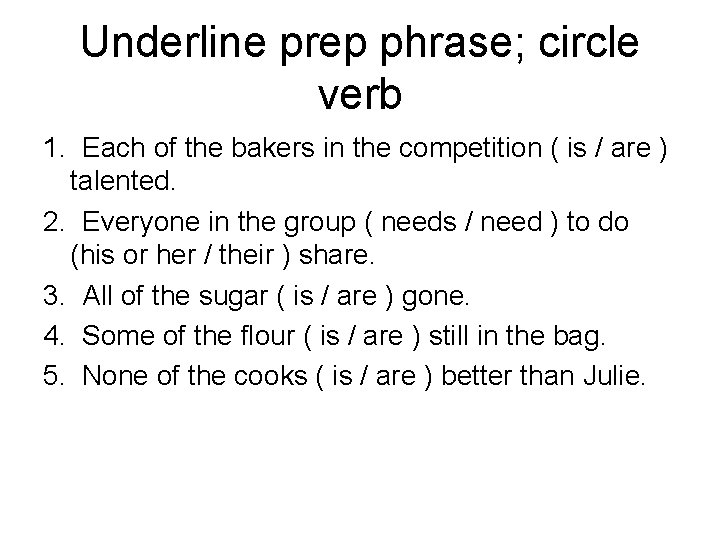 Underline prep phrase; circle verb

1. Each of the bakers in the competition ( is / are ) talented.

2. Everyone in the group ( needs / need ) to do (his or her / their ) share.

3. All of the sugar ( is / are ) gone.

4. Some of the flour ( is / are ) still in the bag.

5. None of the cooks ( is / are ) better than Julie.